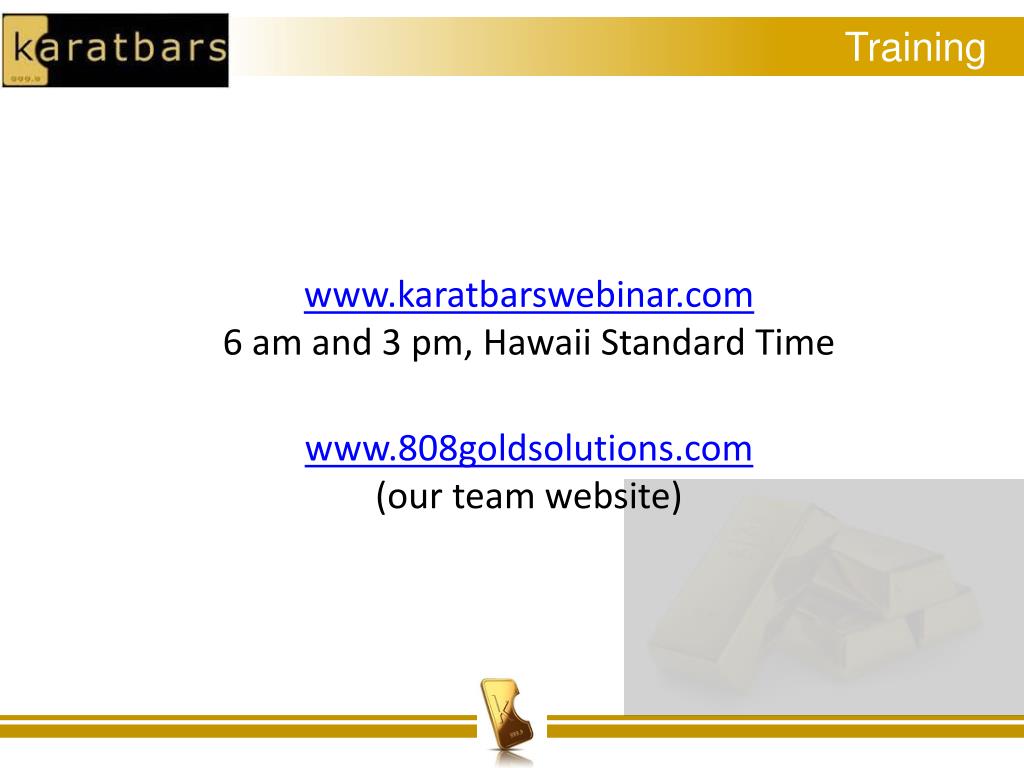 karatbars
999.9

Training

www.karatbarswebinar.com
6 am and 3 pm, Hawaii Standard Time

www.808goldsolutions.com
(our team website)